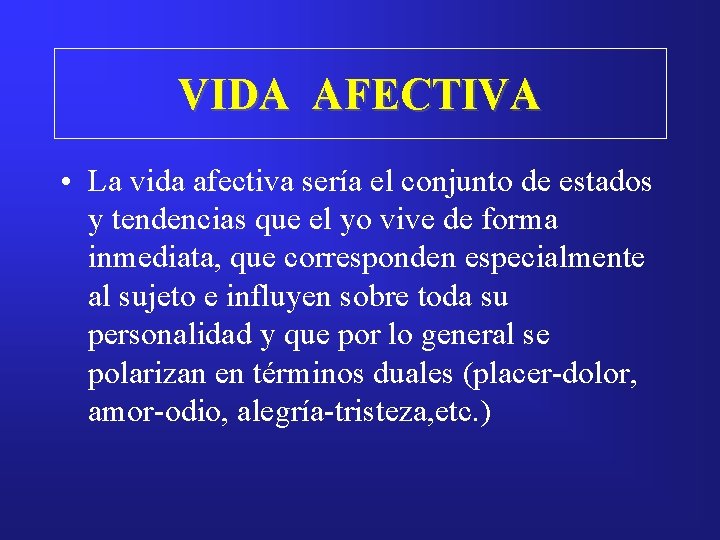 VIDA AFECTIVA

• La vida afectiva sería el conjunto de estados y tendencias que el yo vive de forma inmediata, que corresponden especialmente al sujeto e influyen sobre toda su personalidad y que por lo general se polarizan en términos duales (placer-dolor, amor-odio, alegría-tristeza,etc.)